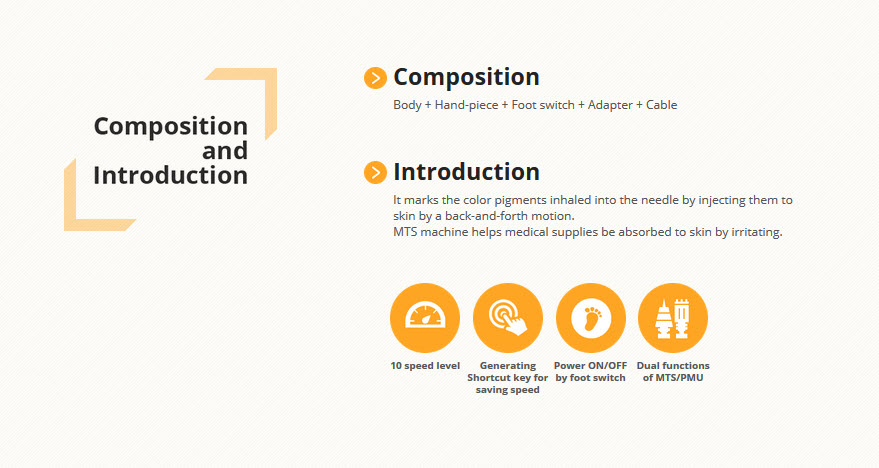 Composition and Introduction

Composition

Body + Hand-piece + Foot switch + Adapter + Cable

Introduction

It marks the color pigments inhaled into the needle by injecting them to skin by a back-and-forth motion.
MTS machine helps medical supplies be absorbed to skin by irritating.

10 speed level

Generating Shortcut key for saving speed

Power ON/OFF by foot switch

Dual functions of MTS/PMU